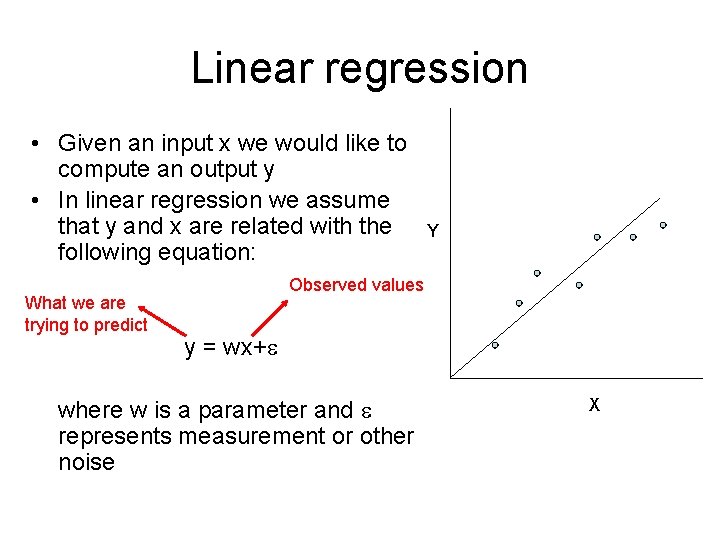 Linear regression

• Given an input x we would like to compute an output y
• In linear regression we assume that y and x are related with the following equation:

What we are trying to predict

Observed values

$y = wx+\varepsilon$

where w is a parameter and $\varepsilon$ represents measurement or other noise

Y

X